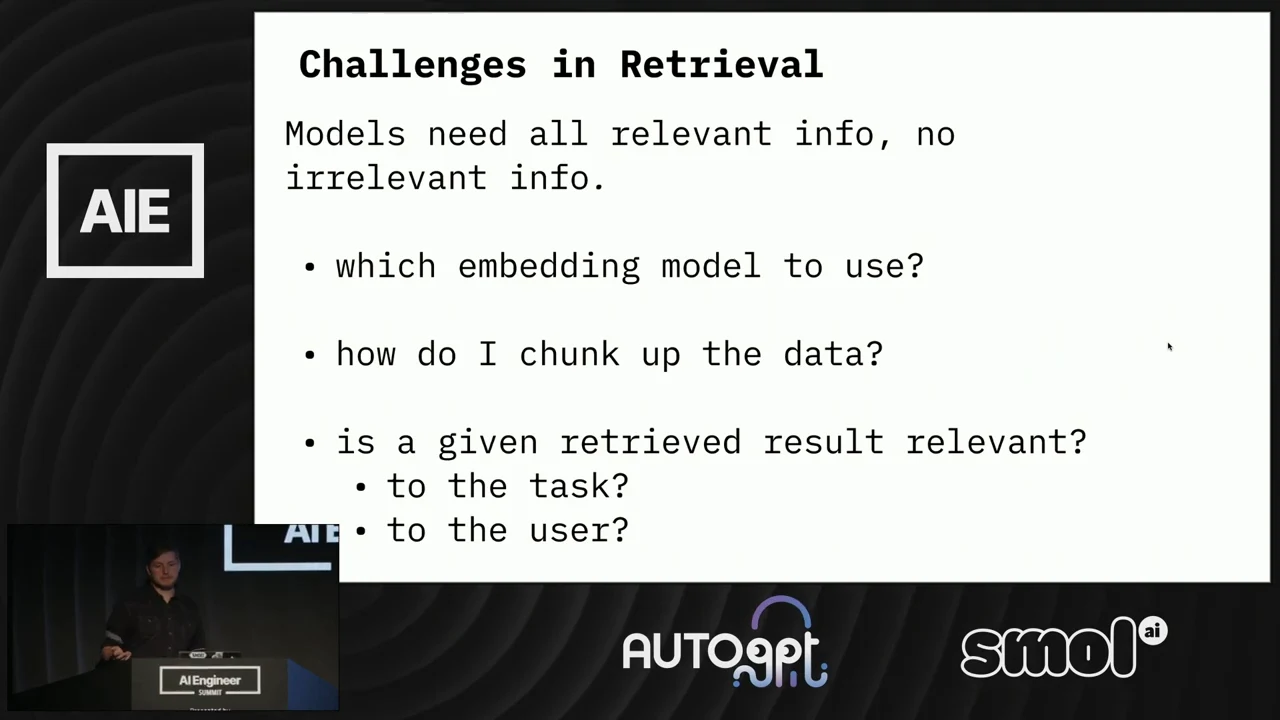 AIE

Challenges in Retrieval

Models need all relevant info, no irrelevant info.

• which embedding model to use?

• how do I chunk up the data?

• is a given retrieved result relevant?
  • to the task?
  • to the user?

AIE

AI Engineer SUMMIT

AUTOgpt

smol ai